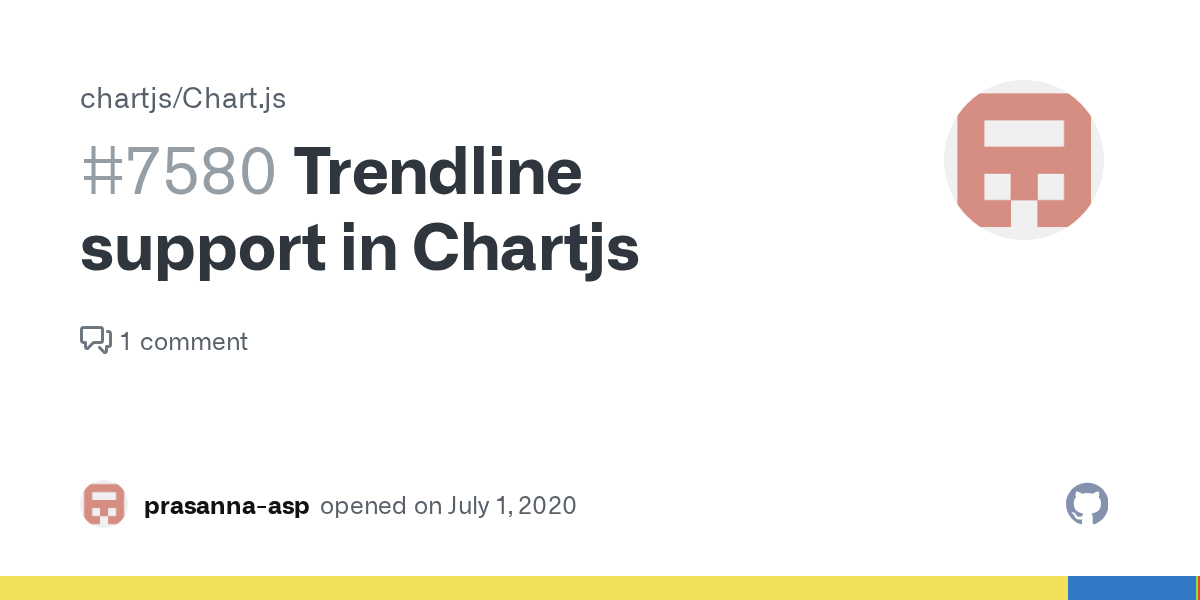 chartjs/Chart.js

#7580 Trendline support in Chartjs

1 comment

prasanna-asp opened on July 1, 2020